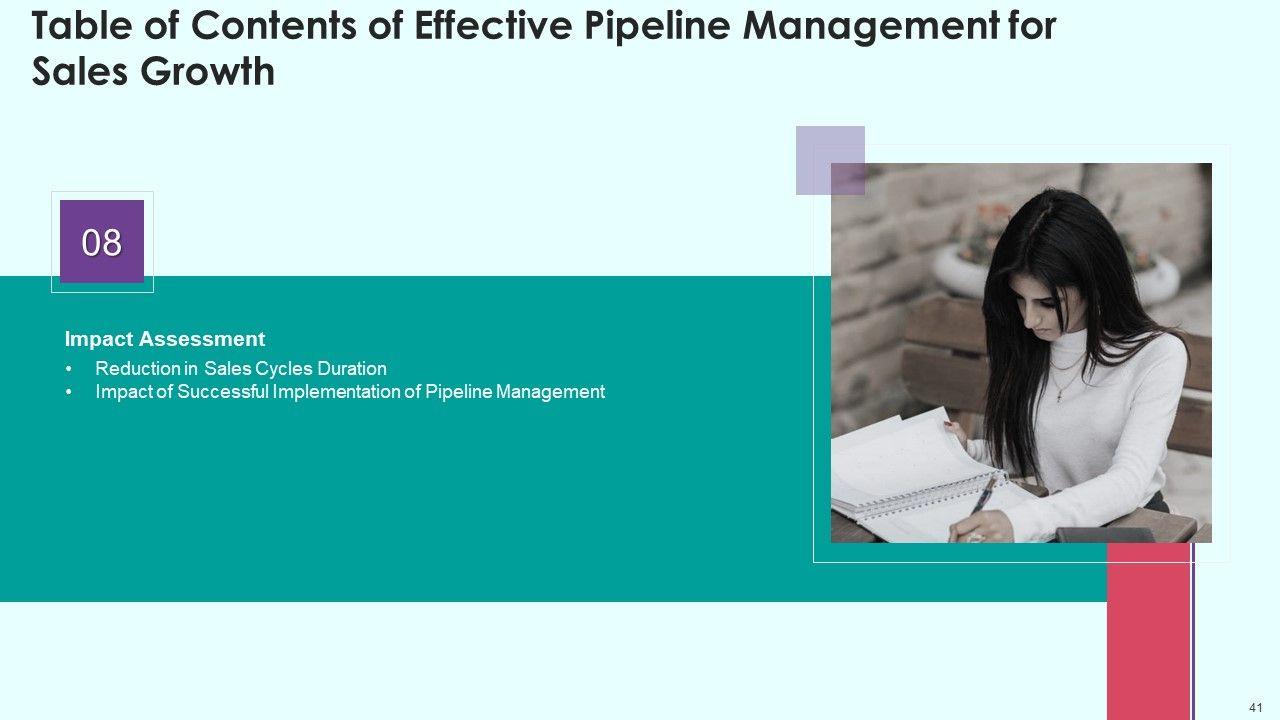 Table of Contents of Effective Pipeline Management for Sales Growth

08

Impact Assessment

• Reduction in Sales Cycles Duration
• Impact of Successful Implementation of Pipeline Management

41